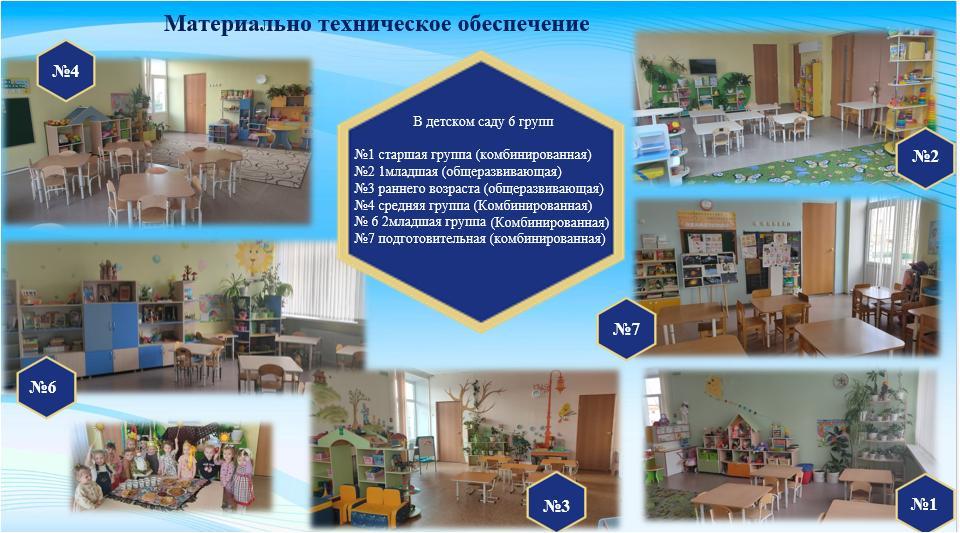 Материально техническое обеспечение

№4

В детском саду 6 групп

№1 старшая группа (комбинированная)
№2 1младшая (общеразвивающая)
№3 раннего возраста (общеразвивающая)
№4 средняя группа (Комбинированная)
№ 6 2младшая группа (Комбинированная)
№7 подготовительная (комбинированная)

№2

№7

№6

№3

№1